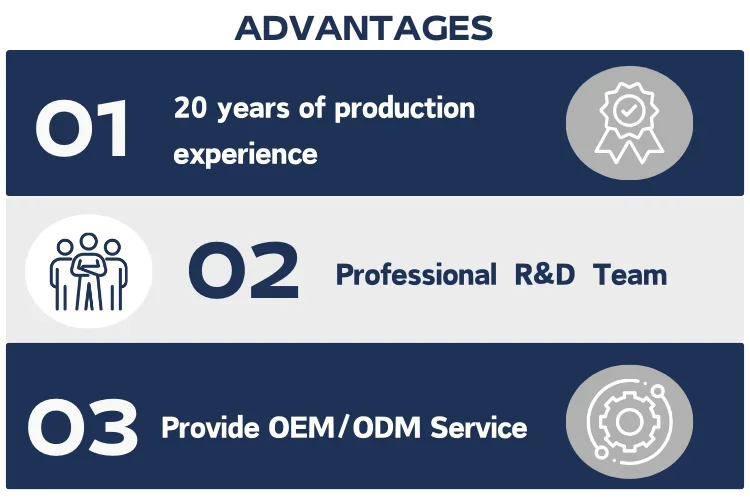 ADVANTAGES

01 20 years of production experience

02 Professional R&D Team

03 Provide OEM/ODM Service